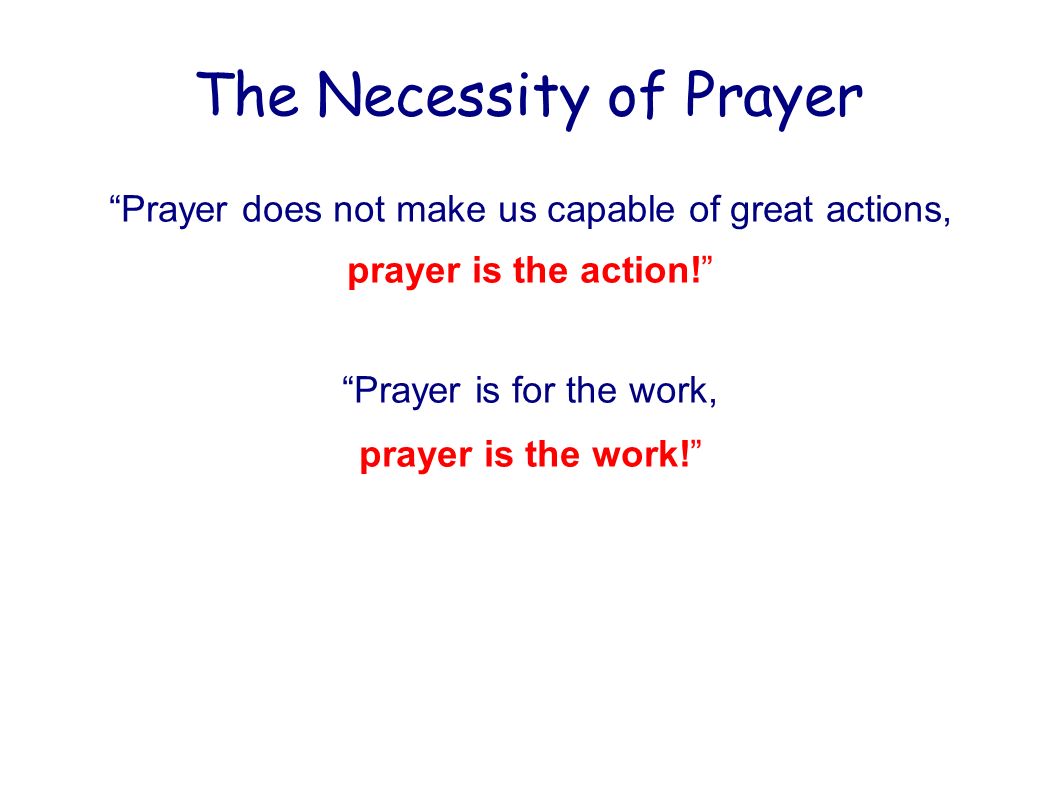 The Necessity of Prayer

“Prayer does not make us capable of great actions, prayer is the action!”

“Prayer is for the work, prayer is the work!”